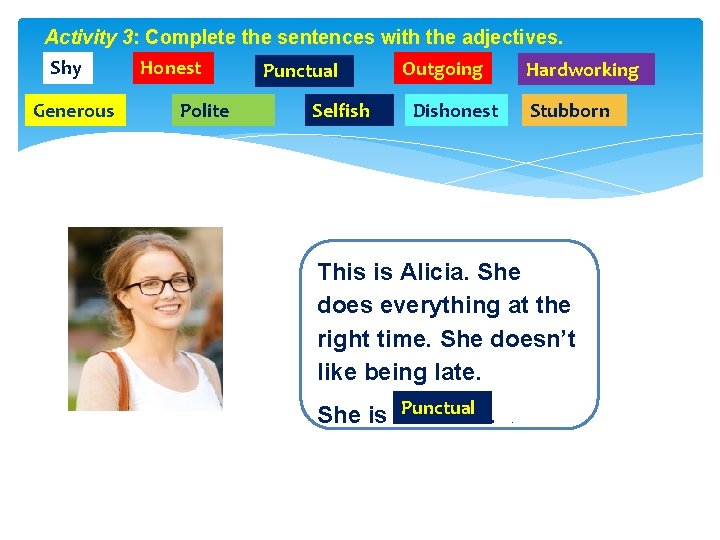 Activity 3: Complete the sentences with the adjectives.

Shy Honest Punctual Outgoing Hardworking

Generous Polite Selfish Dishonest Stubborn

This is Alicia. She does everything at the right time. She doesn't like being late.

She is Punctual.